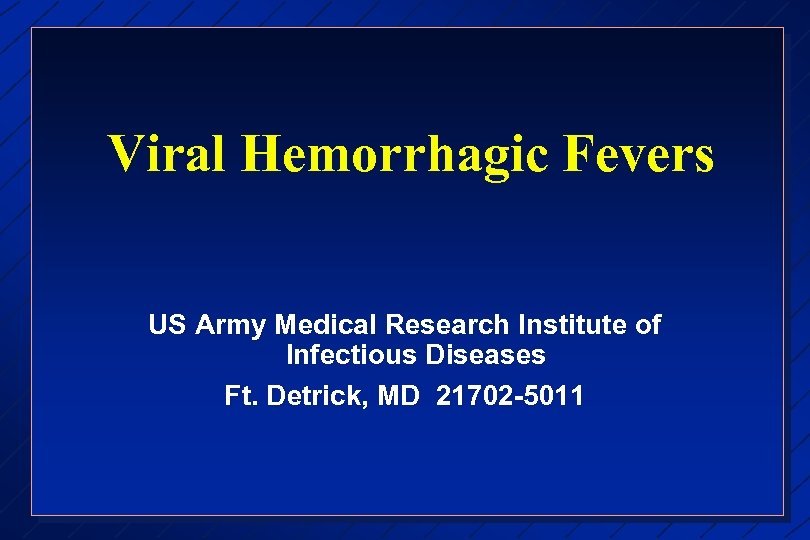 Viral Hemorrhagic Fevers

US Army Medical Research Institute of Infectious Diseases

Ft. Detrick, MD 21702-5011